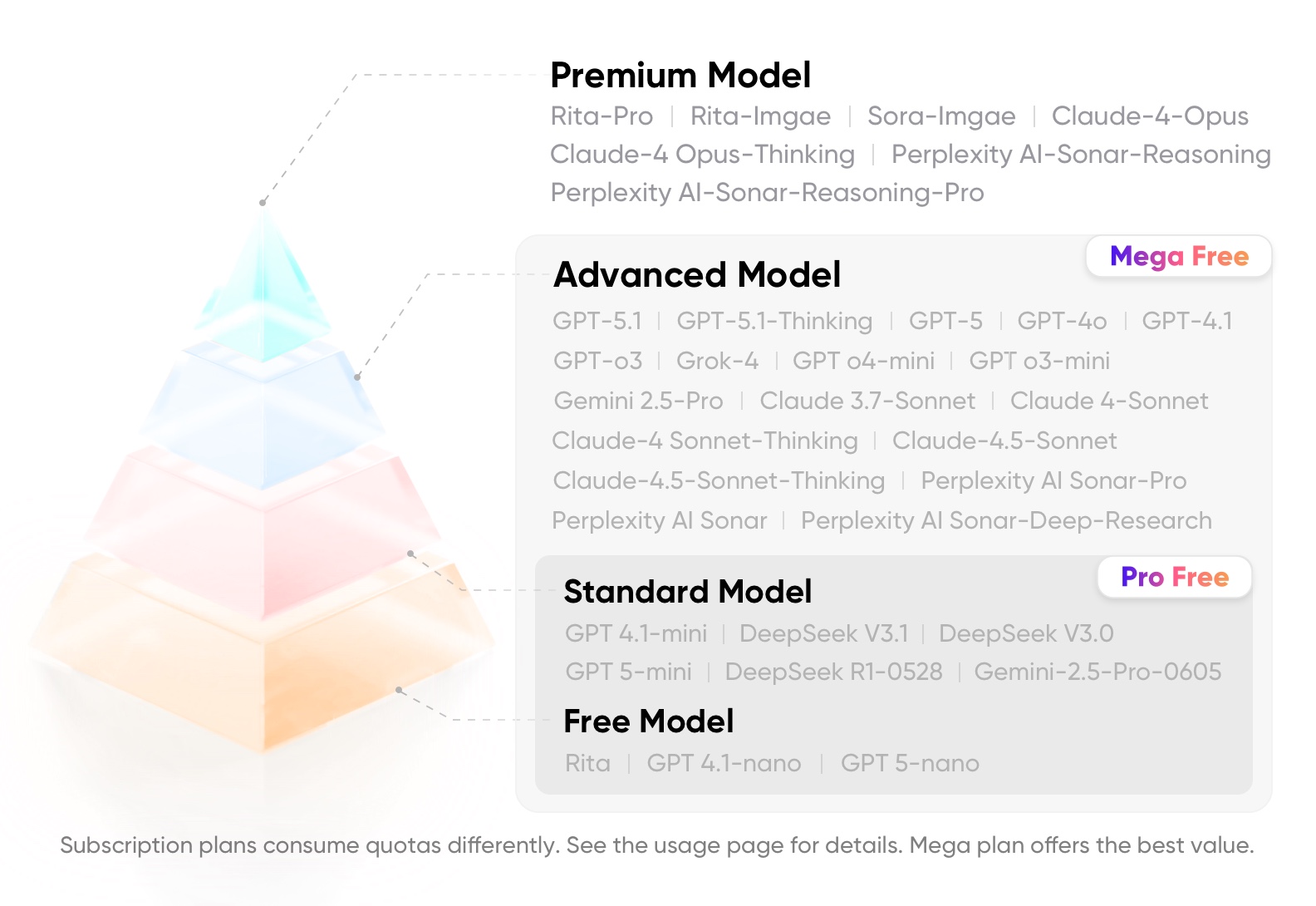 Premium Model
Rita-Pro | Rita-Imgae | Sora-Imgae | Claude-4-Opus
Claude-4 Opus-Thinking | Perplexity AI-Sonar-Reasoning
Perplexity AI-Sonar-Reasoning-Pro

Advanced Model

Mega Free

GPT-5.1 | GPT-5.1-Thinking | GPT-5 | GPT-4o | GPT-4.1
GPT-o3 | Grok-4 | GPT o4-mini | GPT o3-mini
Gemini 2.5-Pro | Claude 3.7-Sonnet | Claude 4-Sonnet
Claude-4 Sonnet-Thinking | Claude-4.5-Sonnet
Claude-4.5-Sonnet-Thinking | Perplexity AI Sonar-Pro
Perplexity AI Sonar | Perplexity AI Sonar-Deep-Research

Standard Model

Pro Free

GPT 4.1-mini | DeepSeek V3.1 | DeepSeek V3.0
GPT 5-mini | DeepSeek R1-0528 | Gemini-2.5-Pro-0605

Free Model
Rita | GPT 4.1-nano | GPT 5-nano

Subscription plans consume quotas differently. See the usage page for details. Mega plan offers the best value.